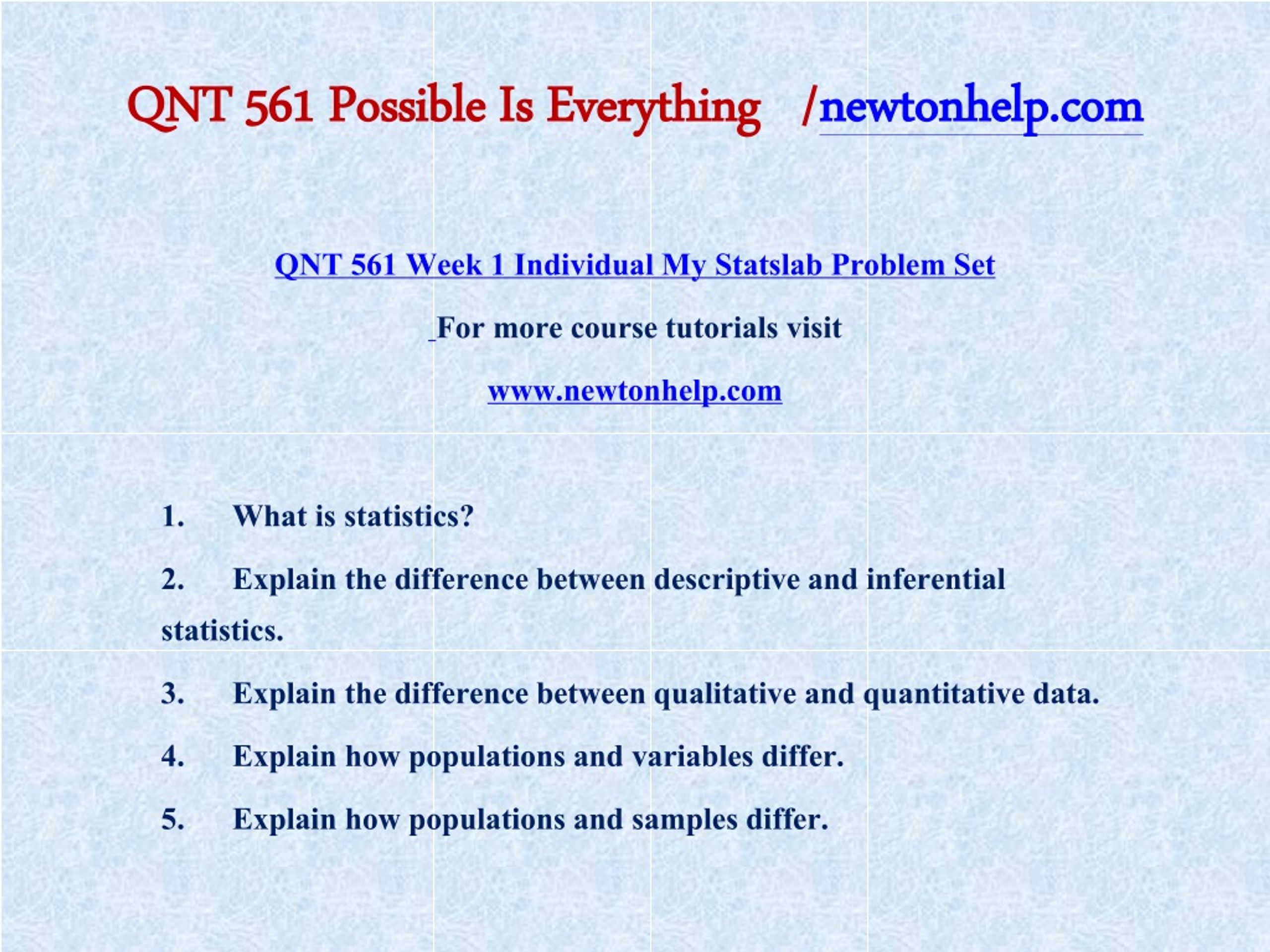 QNT 561 Possible Is Everything /newtonhelp.com

QNT 561 Week 1 Individual My Statslab Problem Set

For more course tutorials visit

www.newtonhelp.com

1. What is statistics?

2. Explain the difference between descriptive and inferential statistics.

3. Explain the difference between qualitative and quantitative data.

4. Explain how populations and variables differ.

5. Explain how populations and samples differ.